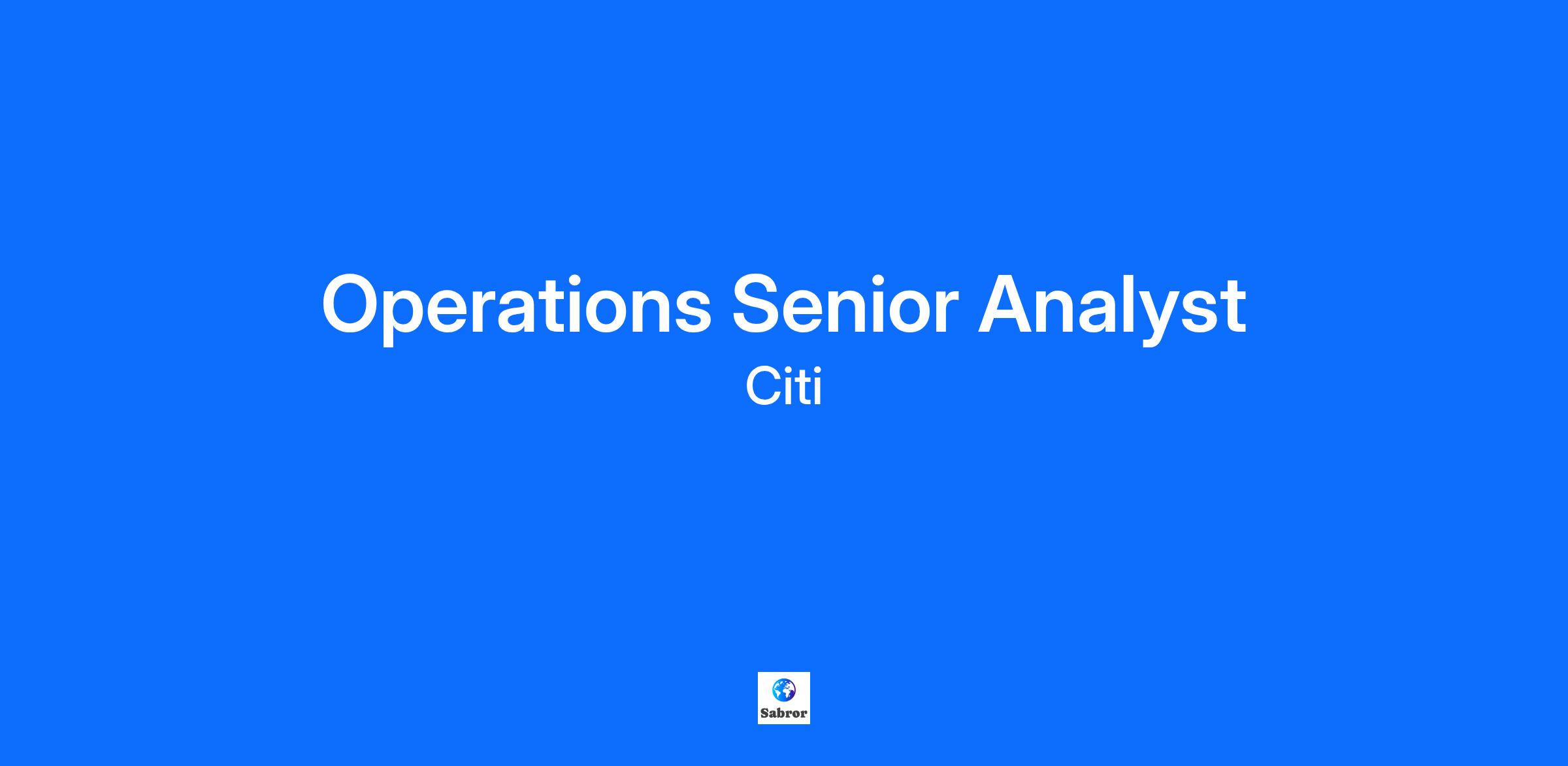 Operations Senior Analyst

Citi

Sabror